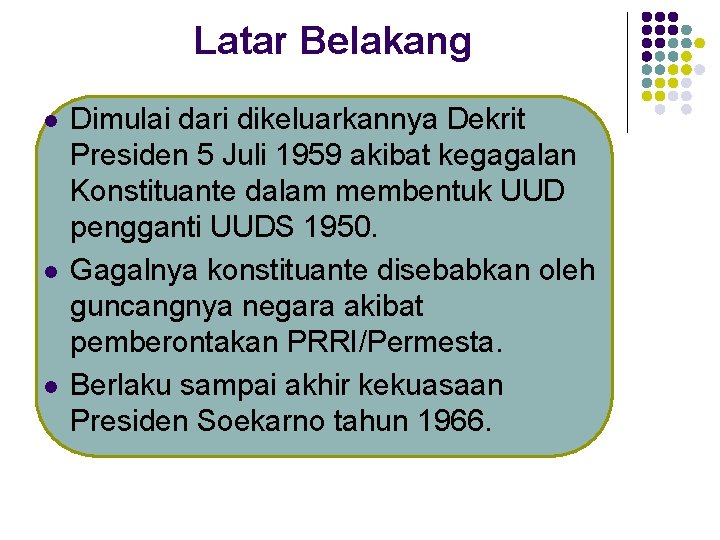 Latar Belakang

- Dimulai dari dikeluarkannya Dekrit Presiden 5 Juli 1959 akibat kegagalan Konstituante dalam membentuk UUD pengganti UUDS 1950.
- Gagalnya konstituante disebabkan oleh guncangnya negara akibat pemberontakan PRRI/Permesta.
- Berlaku sampai akhir kekuasaan Presiden Soekarno tahun 1966.